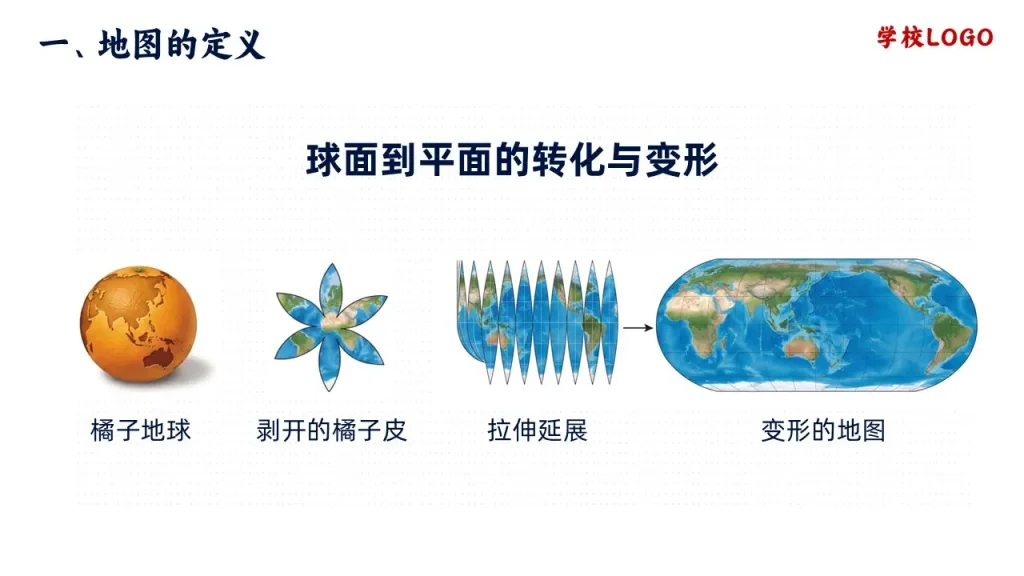 一、地图的定义

学校LOGO

球面到平面的转化与变形

橘子地球

剥开的橘子皮

拉伸延展

变形的地图